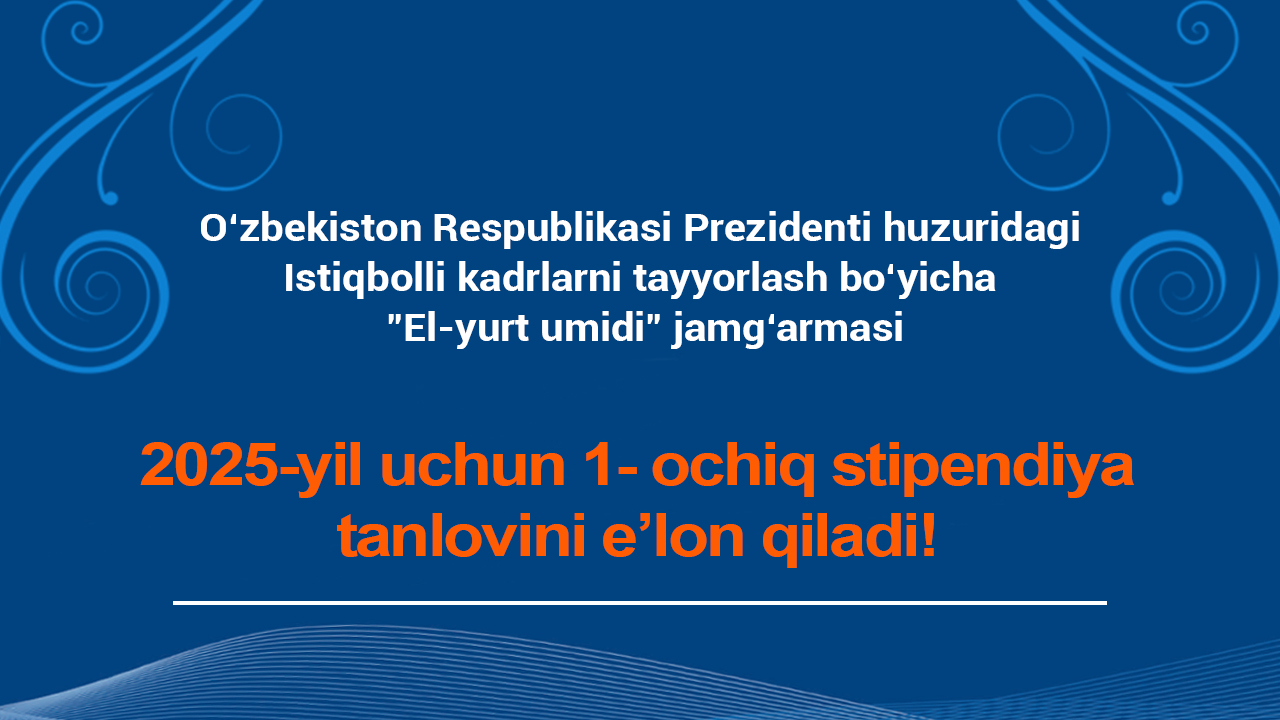 O‘zbekiston Respublikasi Prezidenti huzuridagi Istiqbolli kadrlarni tayyorlash bo‘yicha "El-yurt umidi" jamg‘armasi

2025-yil uchun 1- ochiq stipendiya tanlovini e’lon qiladi!